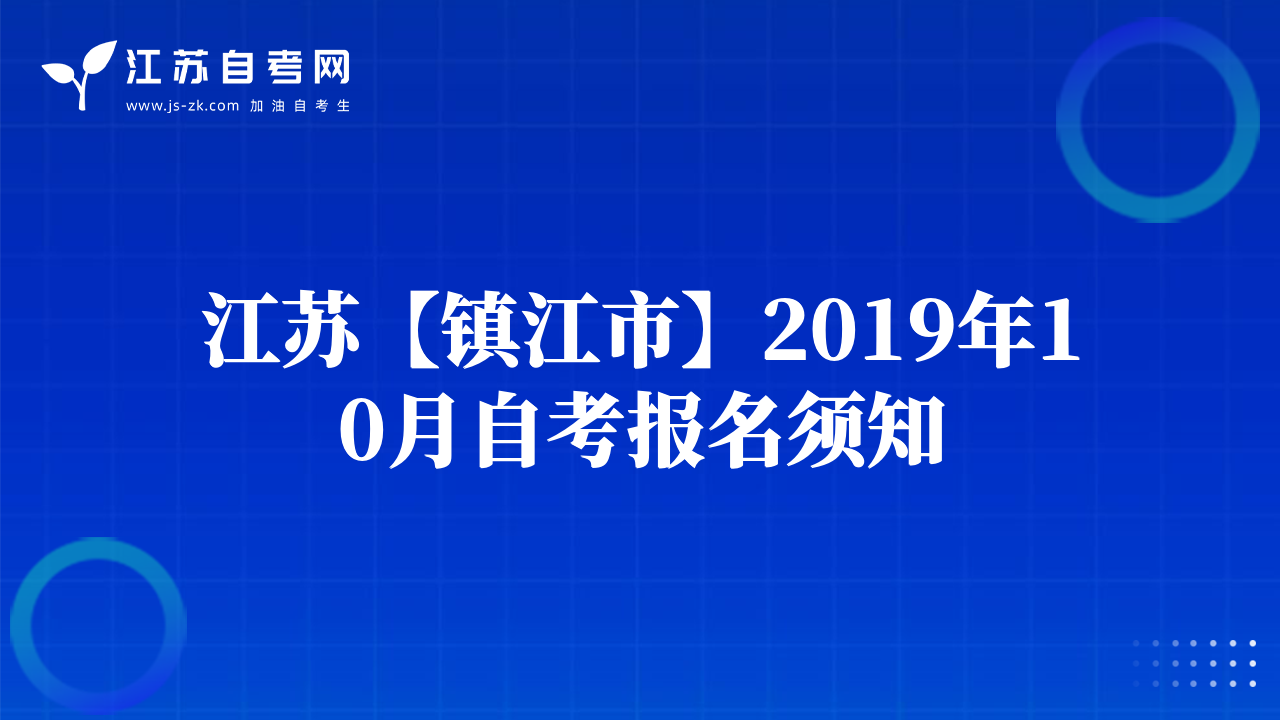 江苏自考网
www.js-zk.com 加油自考生

江苏【镇江市】2019年10月自考报名须知